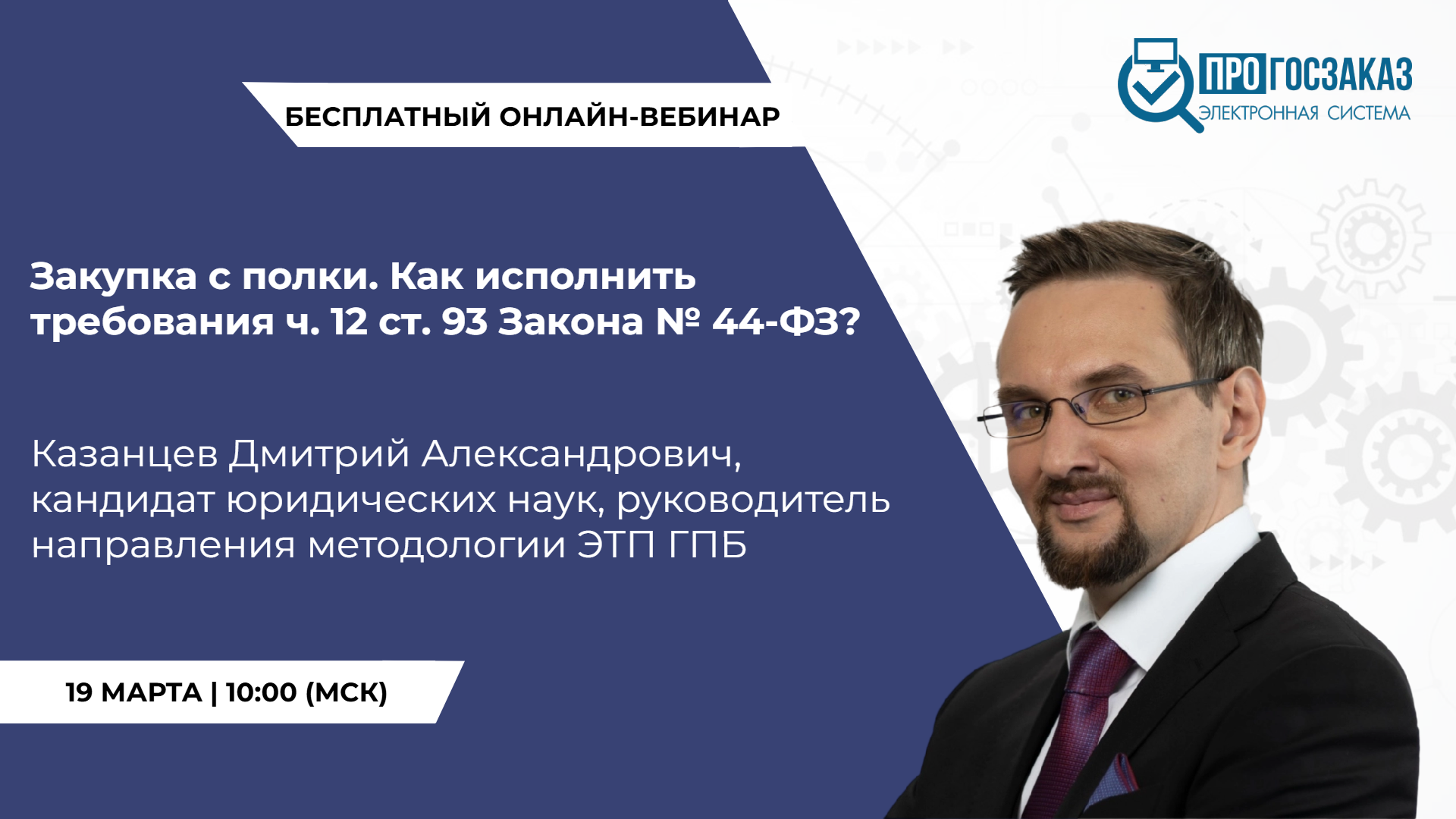 БЕСПЛАТНЫЙ ОНЛАЙН-ВЕБИНАР

ПРО ГОСЗАКАЗ
ЭЛЕКТРОННАЯ СИСТЕМА

Закупка с полки. Как исполнить требования ч. 12 ст. 93 Закона № 44-ФЗ?

Казанцев Дмитрий Александрович, кандидат юридических наук, руководитель направления методологии ЭТП ГПБ

19 МАРТА | 10:00 (МСК)